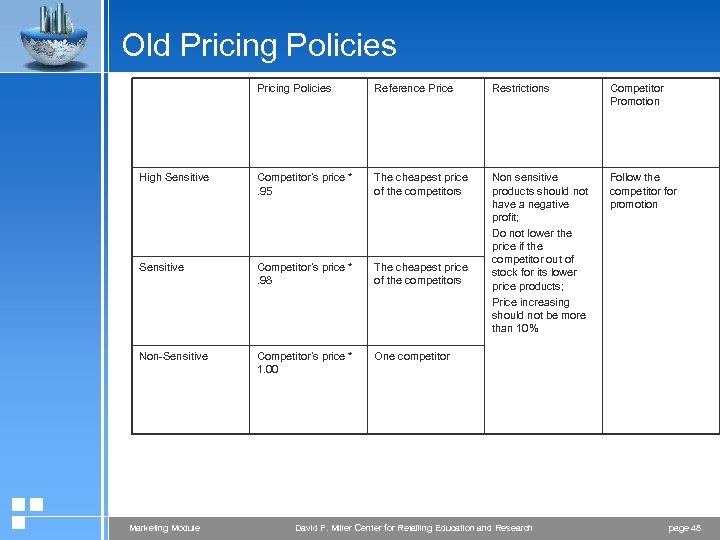 Old Pricing Policies

| | Pricing Policies | Reference Price | Restrictions | Competitor Promotion |
|---|---|---|---|---|
| High Sensitive | Competitor's price * .95 | The cheapest price of the competitors | Non sensitive products should not have a negative profit; Do not lower the price if the competitor out of stock for its lower price products; Price increasing should not be more than 10% | Follow the competitor for promotion |
| Sensitive | Competitor's price * .98 | The cheapest price of the competitors | | |
| Non-Sensitive | Competitor's price * 1.00 | One competitor | | |

Marketing Module David F. Miller Center for Retailing Education and Research page 48